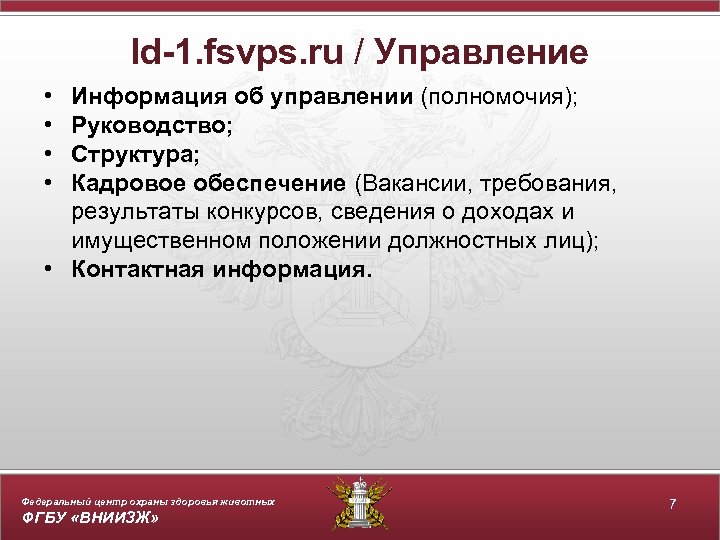 ld-1.fsvps.ru / Управление

• Информация об управлении (полномочия);
• Руководство;
• Структура;
• Кадровое обеспечение (Вакансии, требования, результаты конкурсов, сведения о доходах и имущественном положении должностных лиц);
• Контактная информация.

Федеральный центр охраны здоровья животных
ФГБУ «ВНИИЗЖ»

7